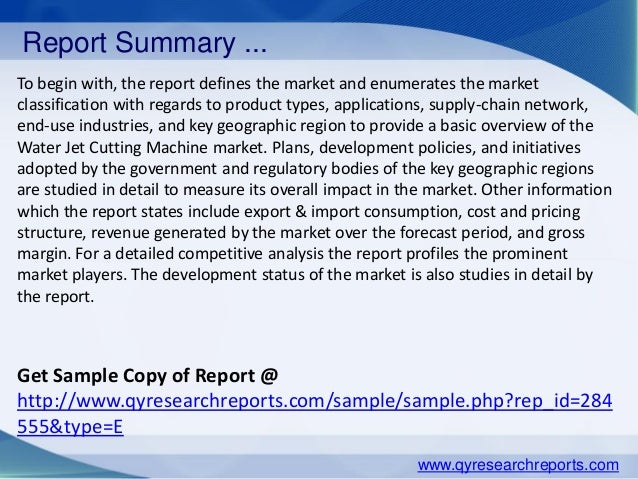 Report Summary ...

To begin with, the report defines the market and enumerates the market classification with regards to product types, applications, supply-chain network, end-use industries, and key geographic region to provide a basic overview of the Water Jet Cutting Machine market. Plans, development policies, and initiatives adopted by the government and regulatory bodies of the key geographic regions are studied in detail to measure its overall impact in the market. Other information which the report states include export & import consumption, cost and pricing structure, revenue generated by the market over the forecast period, and gross margin. For a detailed competitive analysis the report profiles the prominent market players. The development status of the market is also studies in detail by the report.

Get Sample Copy of Report @
http://www.qyresearchreports.com/sample/sample.php?rep_id=284555&type=E

www.qyresearchreports.com